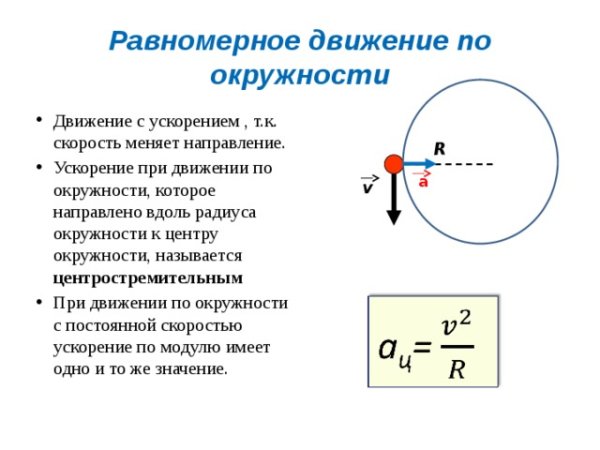 Равномерное движение по окружности

• Движение с ускорением , т.к. скорость меняет направление.

• Ускорение при движении по окружности, которое направлено вдоль радиуса окружности к центру окружности, называется **центростремительным**

• При движении по окружности с постоянной скоростью ускорение по модулю имеет одно и то же значение.

R

$\vec{v}$

$\vec{a}$

$a_ц = \frac{v^2}{R}$